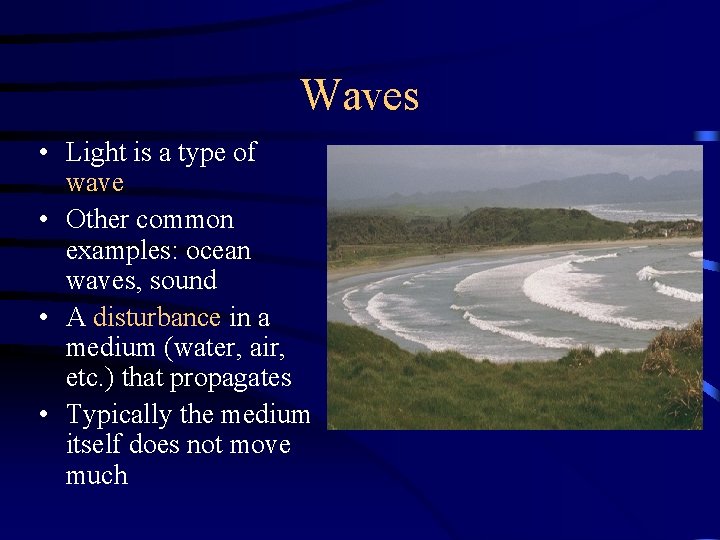 Waves

• Light is a type of wave
• Other common examples: ocean waves, sound
• A disturbance in a medium (water, air, etc.) that propagates
• Typically the medium itself does not move much